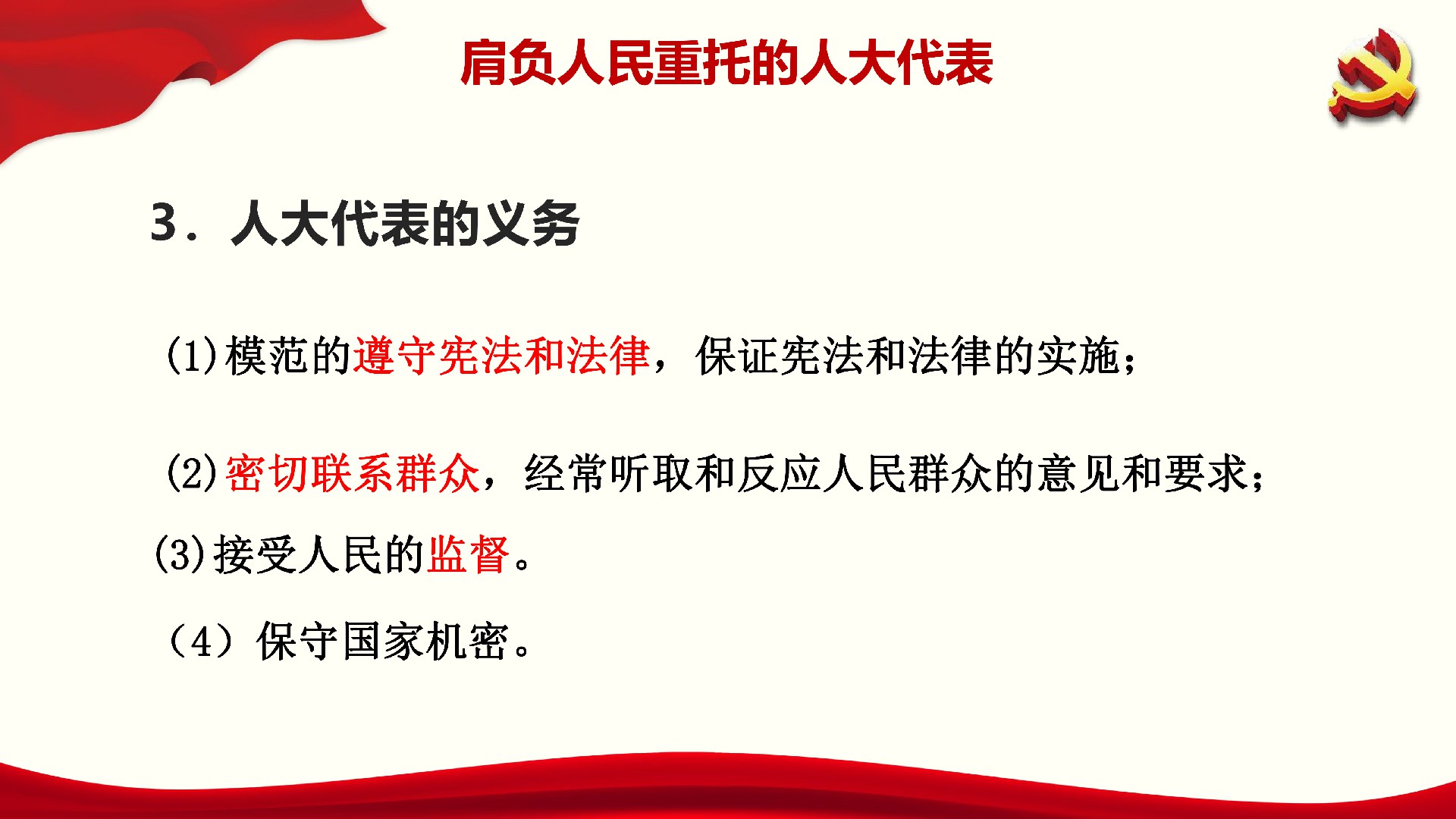 肩负人民重托的人大代表

3．人大代表的义务

(1)模范的遵守宪法和法律，保证宪法和法律的实施；

(2)密切联系群众，经常听取和反应人民群众的意见和要求；

(3)接受人民的监督。

（4）保守国家机密。